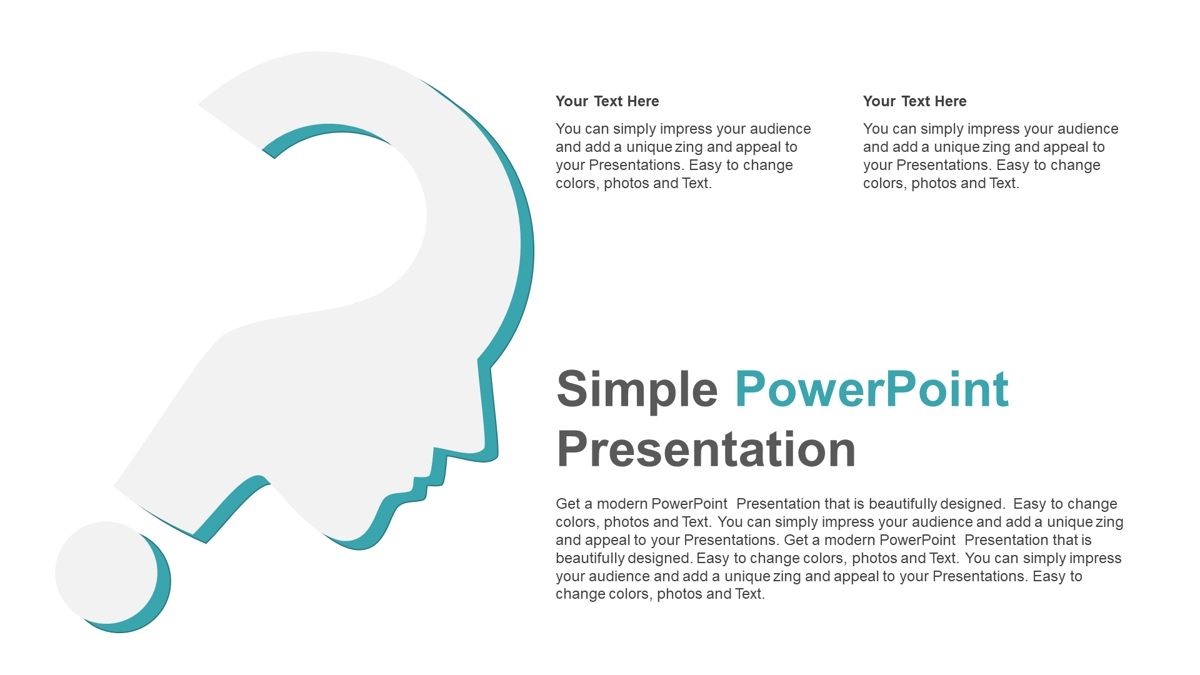 Your Text Here

You can simply impress your audience and add a unique zing and appeal to your Presentations. Easy to change colors, photos and Text.

Your Text Here

You can simply impress your audience and add a unique zing and appeal to your Presentations. Easy to change colors, photos and Text.

Simple PowerPoint Presentation

Get a modern PowerPoint Presentation that is beautifully designed. Easy to change colors, photos and Text. You can simply impress your audience and add a unique zing and appeal to your Presentations. Get a modern PowerPoint Presentation that is beautifully designed. Easy to change colors, photos and Text. You can simply impress your audience and add a unique zing and appeal to your Presentations. Easy to change colors, photos and Text.